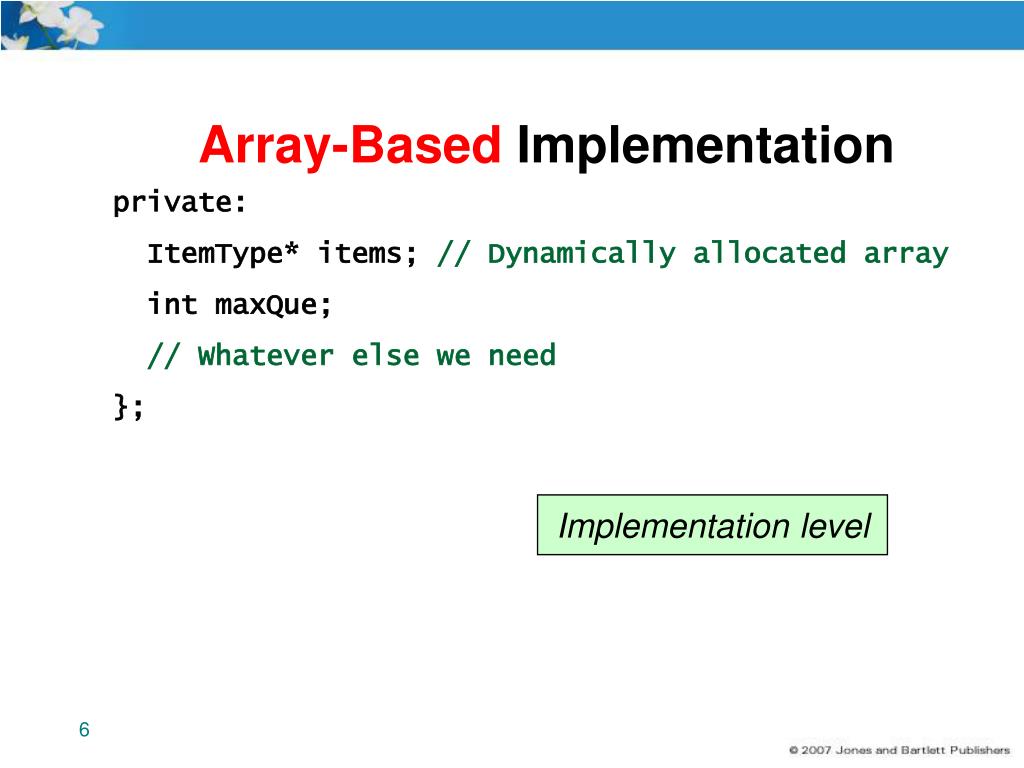 Array-Based Implementation

private:

ItemType* items; // Dynamically allocated array

int maxQue;

// Whatever else we need

};

Implementation level

6

© 2007 Jones and Bartlett Publishers